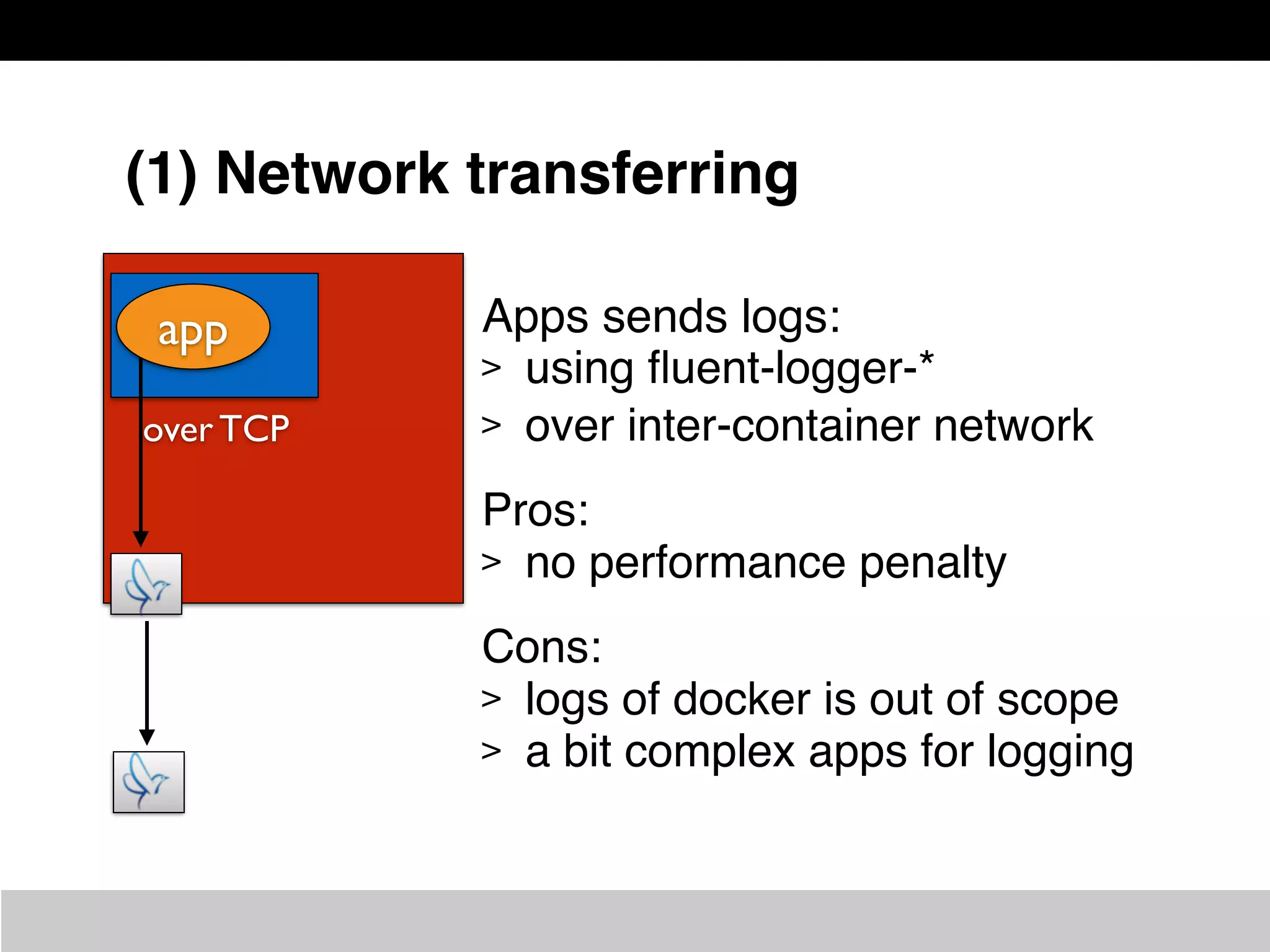 (1) Network transferring

app

over TCP

Apps sends logs:
> using fluent-logger-*
> over inter-container network

Pros:
> no performance penalty

Cons:
> logs of docker is out of scope
> a bit complex apps for logging